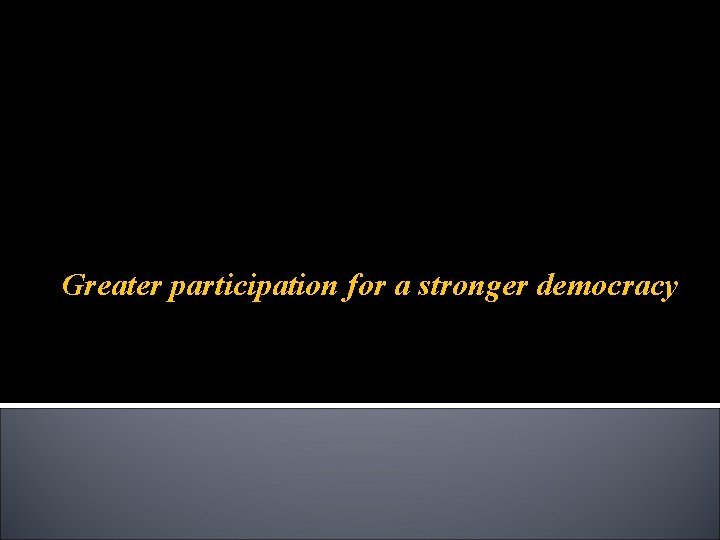 Greater participation for a stronger democracy